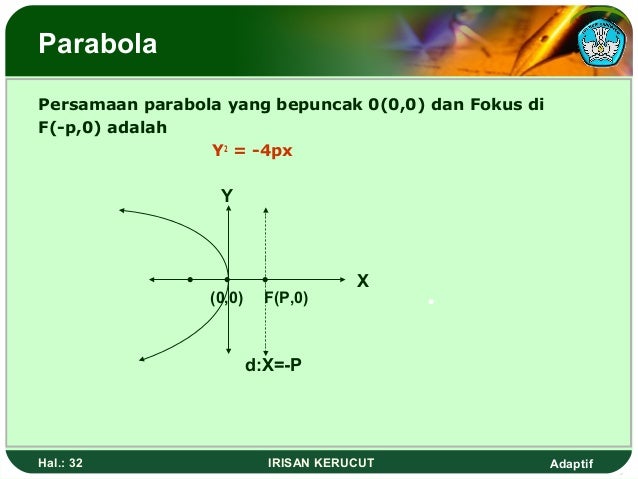 Parabola

Persamaan parabola yang bepuncak 0(0,0) dan Fokus di F(-p,0) adalah

$Y^2 = -4px$

Y

X

(0,0)

F(P,0)

d:X=-P

Hal.: 32

IRISAN KERUCUT

Adaptif